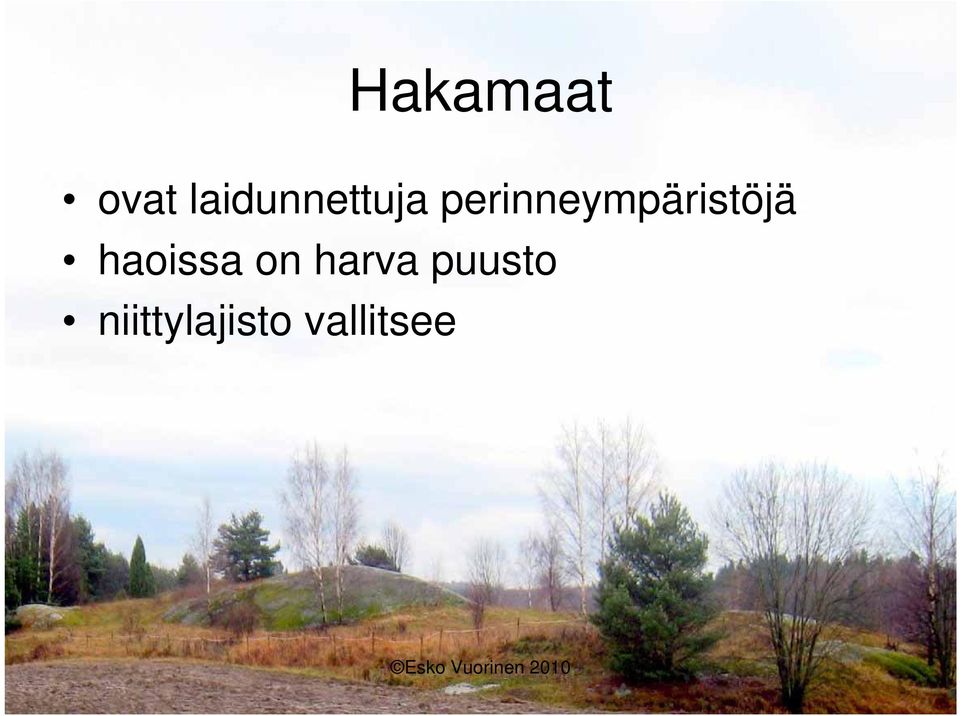 Hakamaat

• ovat laidunnettuja perinneympäristöjä
• haoissa on harva puusto
• niittylajisto vallitsee

©Esko Vuorinen 2010